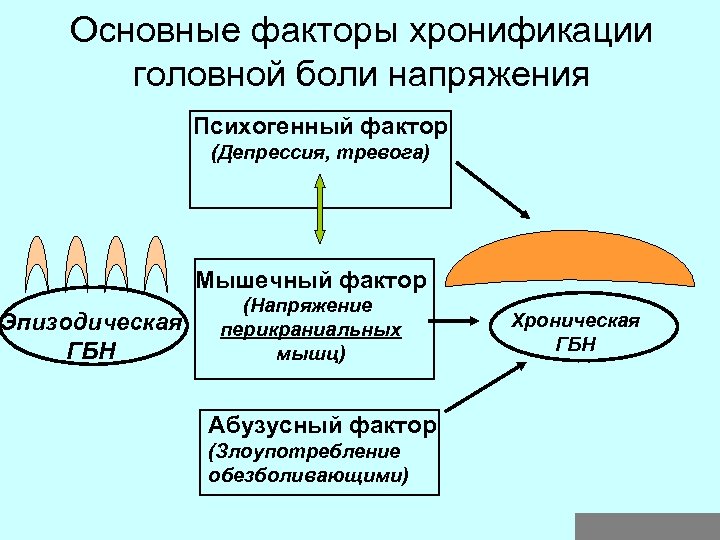 Основные факторы хронификации головной боли напряжения

Психогенный фактор
(Депрессия, тревога)

Эпизодическая ГБН

Мышечный фактор
(Напряжение перикраниальных мышц)

Хроническая ГБН

Абузусный фактор
(Злоупотребление обезболивающими)